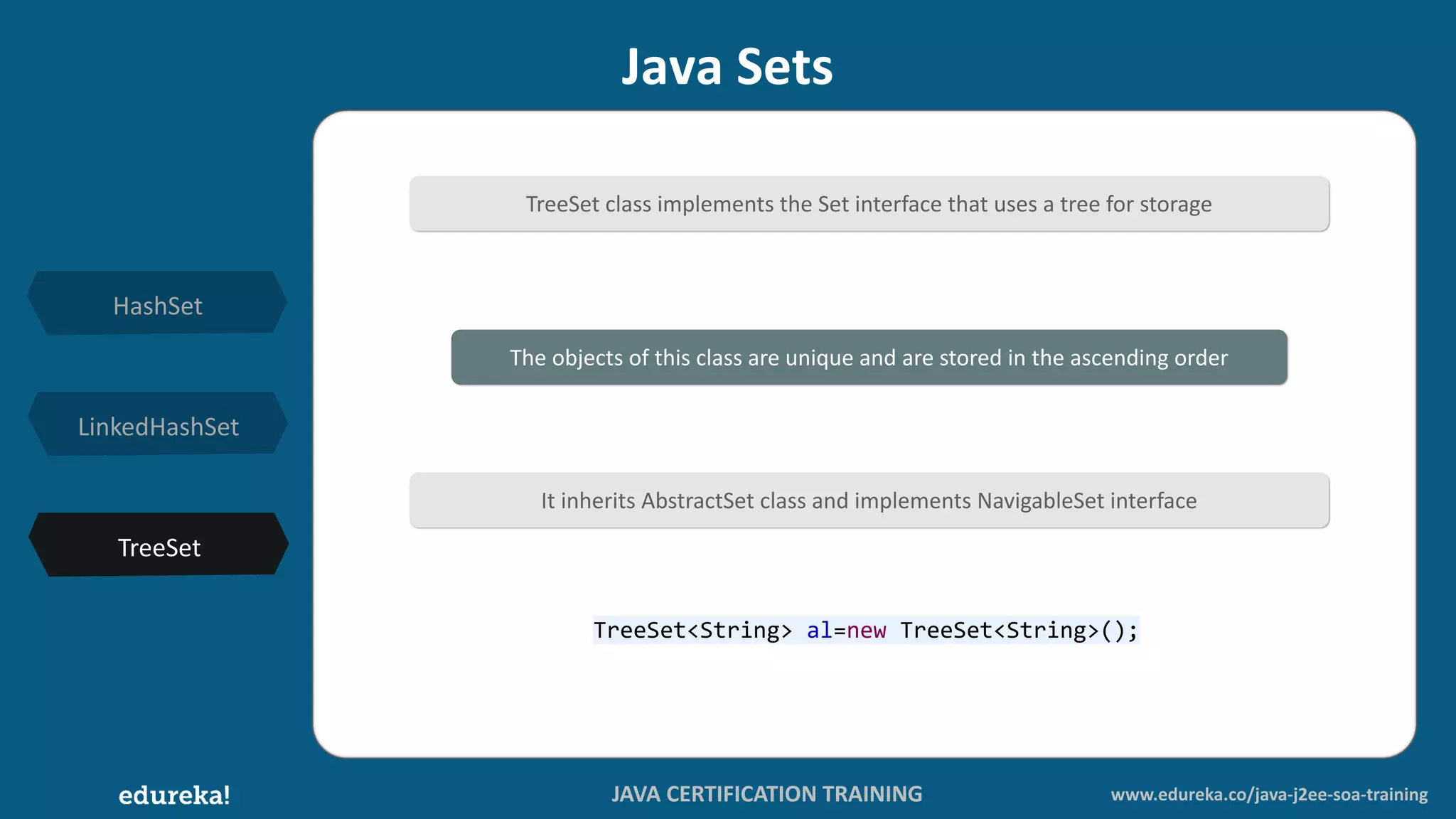 Java Sets

HashSet

LinkedHashSet

TreeSet

TreeSet class implements the Set interface that uses a tree for storage

The objects of this class are unique and are stored in the ascending order

It inherits AbstractSet class and implements NavigableSet interface

TreeSet<String> al=new TreeSet<String>();

edureka!

JAVA CERTIFICATION TRAINING

www.edureka.co/java-j2ee-soa-training